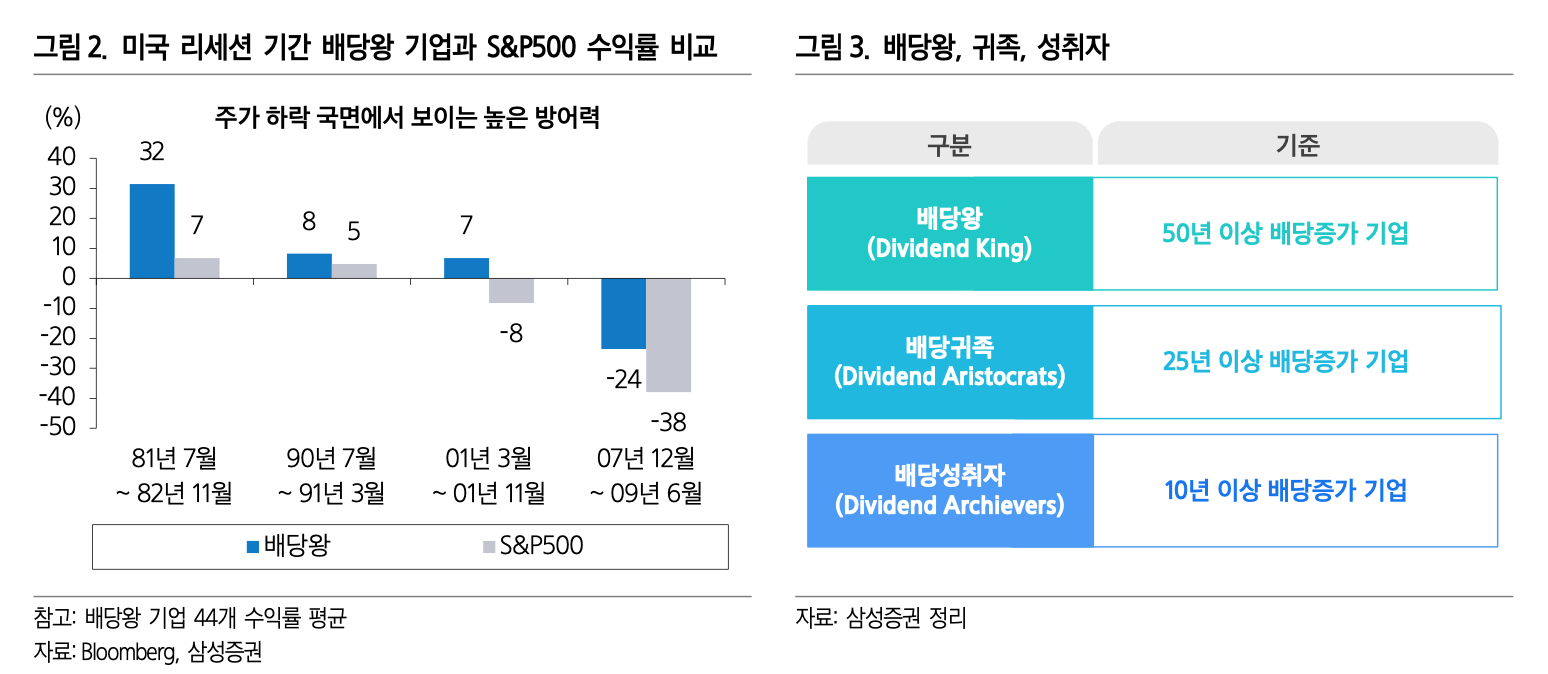 그림 2. 미국 리세션 기간 배당왕 기업과 S&P500 수익률 비교

(%)
주가 하락 국면에서 보이는 높은 방어력

40
30
20
10
0
-10
-20
-30
-40
-50

32
7
8
5
7
-8
-24
-38

81년 7월 ~ 82년 11월
90년 7월 ~ 91년 3월
01년 3월 ~ 01년 11월
07년 12월 ~ 09년 6월

배당왕
S&P500

참고: 배당왕 기업 44개 수익률 평균
자료: Bloomberg, 삼성증권

그림 3. 배당왕, 귀족, 성취자

| 구분 | 기준 |
|---|---|
| 배당왕 (Dividend King) | 50년 이상 배당증가 기업 |
| 배당귀족 (Dividend Aristocrats) | 25년 이상 배당증가 기업 |
| 배당성취자 (Dividend Archievers) | 10년 이상 배당증가 기업 |

자료: 삼성증권 정리